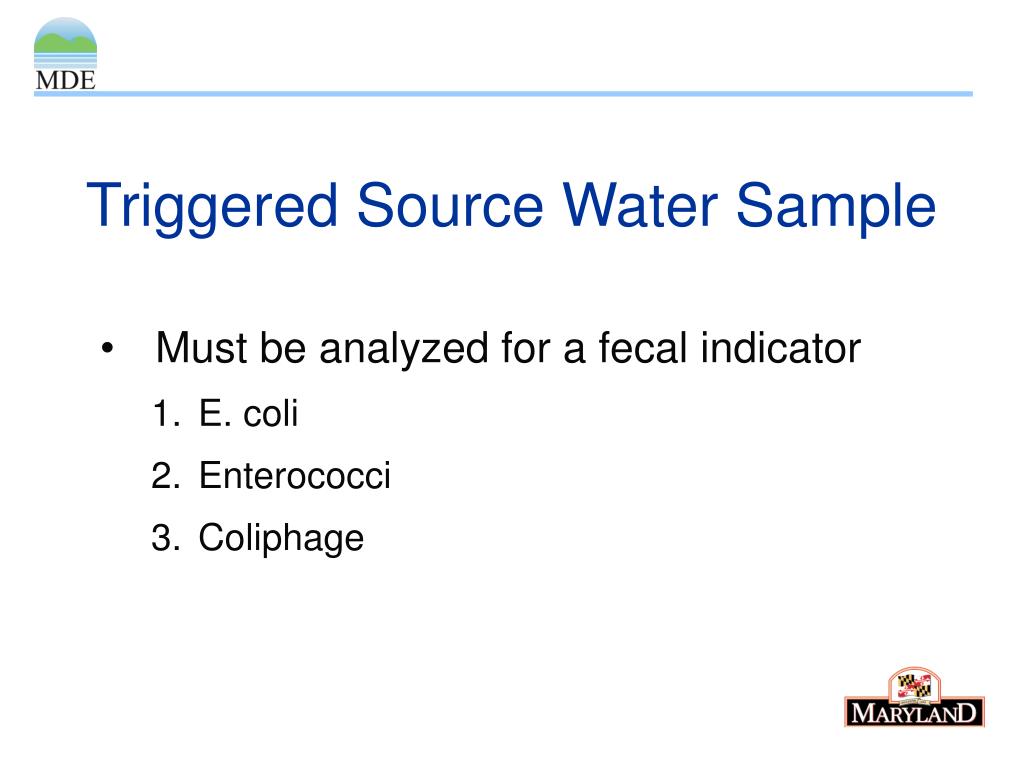 MDE

Triggered Source Water Sample

• Must be analyzed for a fecal indicator
1. E. coli
2. Enterococci
3. Coliphage

MARYLAND